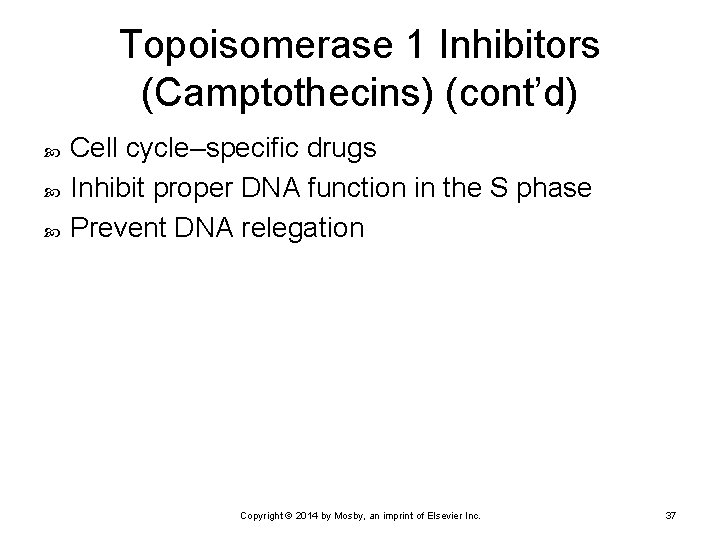 Topoisomerase 1 Inhibitors (Camptothecins) (cont’d)

Cell cycle–specific drugs

Inhibit proper DNA function in the S phase

Prevent DNA relegation

Copyright © 2014 by Mosby, an imprint of Elsevier Inc.

37